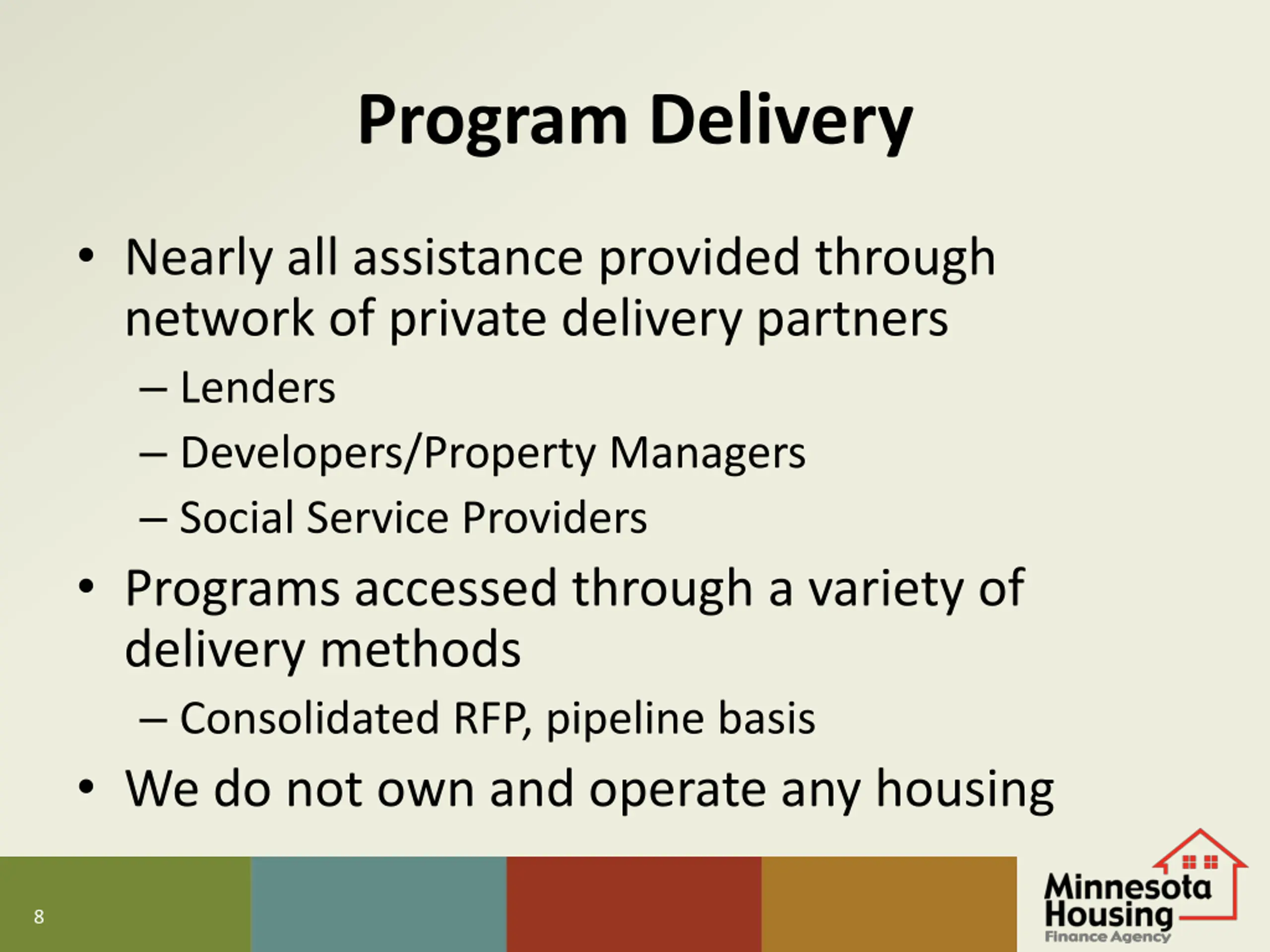 Program Delivery

• Nearly all assistance provided through network of private delivery partners
– Lenders
– Developers/Property Managers
– Social Service Providers
• Programs accessed through a variety of delivery methods
– Consolidated RFP, pipeline basis
• We do not own and operate any housing

8

Minnesota Housing Finance Agency